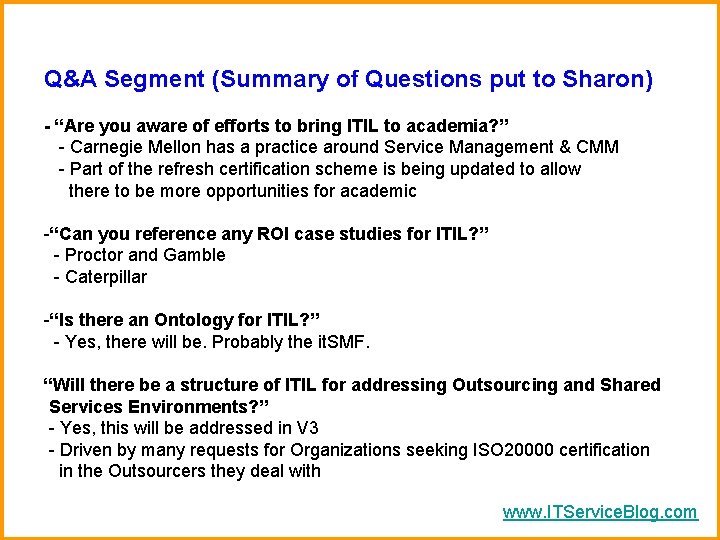 Q&A Segment (Summary of Questions put to Sharon)

- “Are you aware of efforts to bring ITIL to academia?”
- Carnegie Mellon has a practice around Service Management & CMM
- Part of the refresh certification scheme is being updated to allow there to be more opportunities for academic

-“Can you reference any ROI case studies for ITIL?”
- Proctor and Gamble
- Caterpillar

-“Is there an Ontology for ITIL?”
- Yes, there will be. Probably the itSMF.

“Will there be a structure of ITIL for addressing Outsourcing and Shared Services Environments?”
- Yes, this will be addressed in V3
- Driven by many requests for Organizations seeking ISO20000 certification in the Outsourcers they deal with

www.ITServiceBlog.com